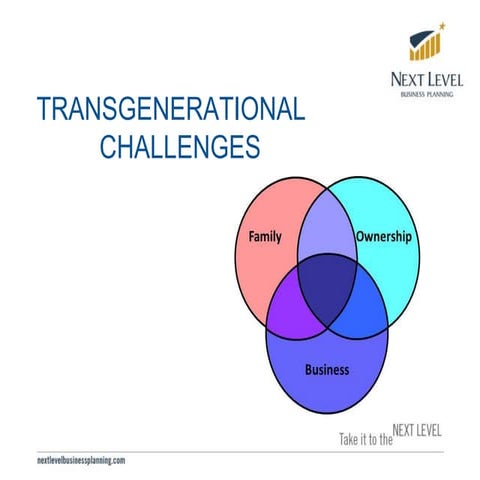 NEXT LEVEL
BUSINESS PLANNING

TRANSGENERATIONAL CHALLENGES

Family
Ownership
Business

Take it to the NEXT LEVEL

nextlevelbusinessplanning.com